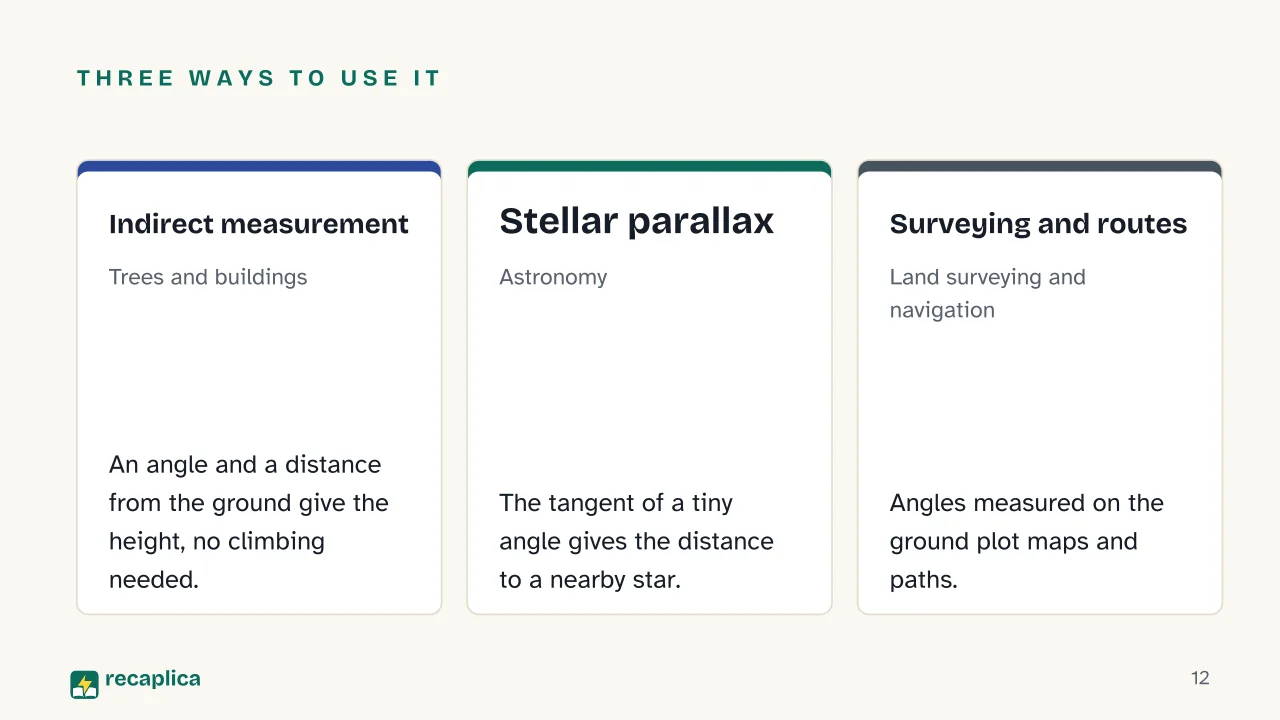 THREE WAYS TO USE IT

Indirect measurement

Trees and buildings

An angle and a distance from the ground give the height, no climbing needed.

Stellar parallax

Astronomy

The tangent of a tiny angle gives the distance to a nearby star.

Surveying and routes

Land surveying and navigation

Angles measured on the ground plot maps and paths.

recaplica

12